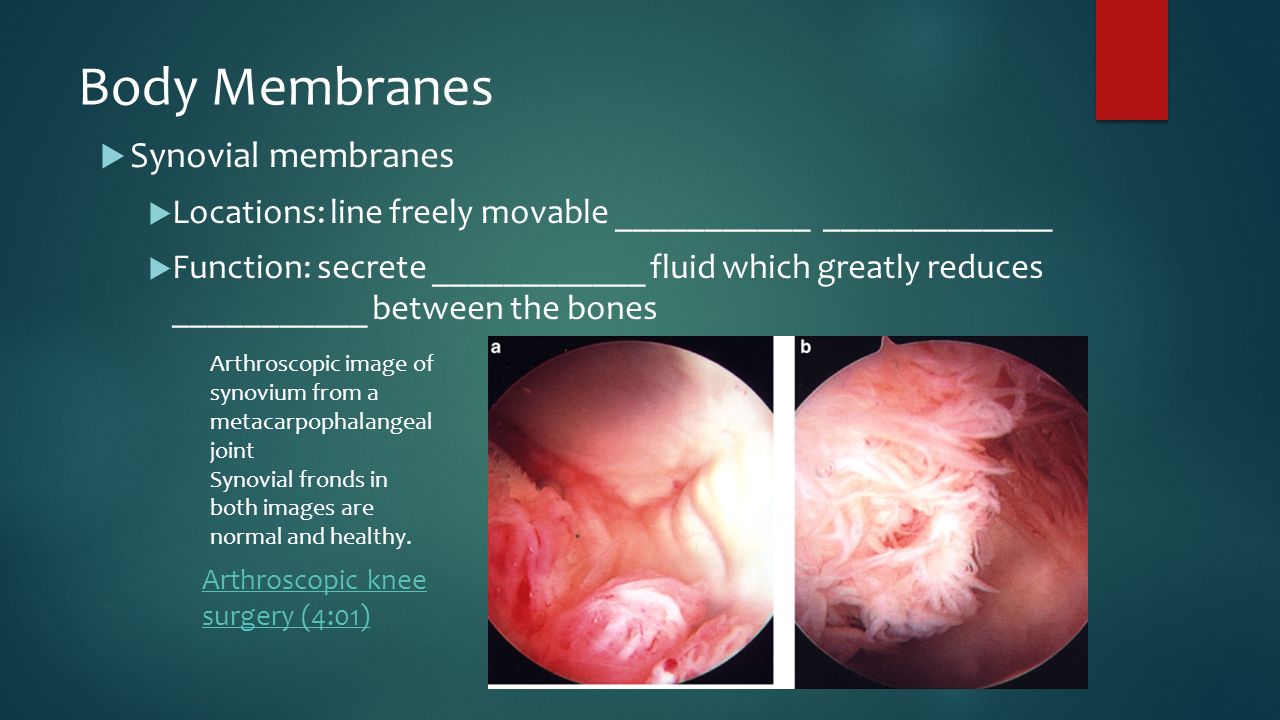 Body Membranes

Synovial membranes

Locations: line freely movable ___________ _____________

Function: secrete ____________ fluid which greatly reduces ___________ between the bones

Arthroscopic image of synovium from a metacarpophalangeal joint
Synovial fronds in both images are normal and healthy.

Arthroscopic knee surgery (4:01)

a

b